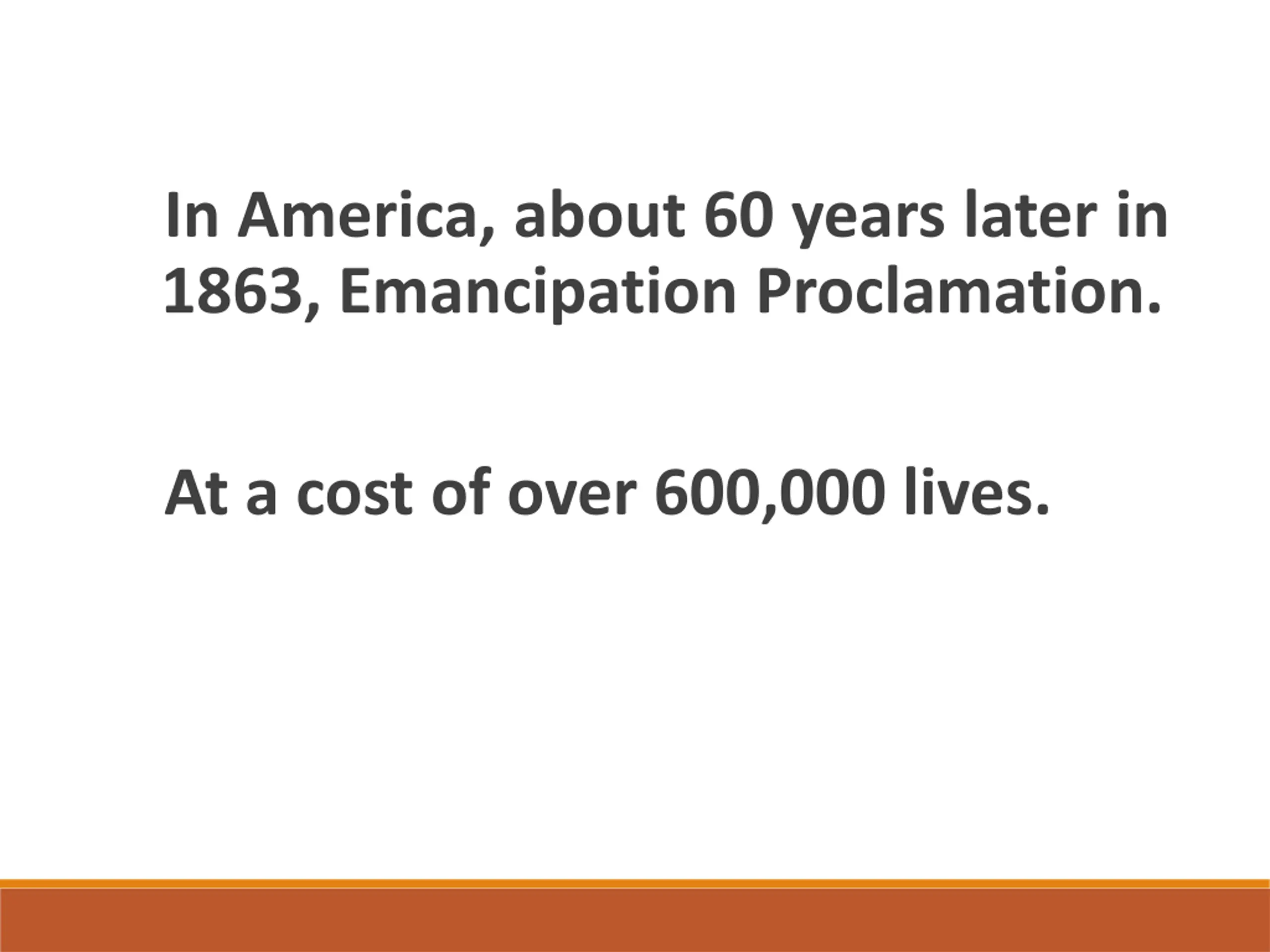 In America, about 60 years later in 1863, Emancipation Proclamation.

At a cost of over 600,000 lives.